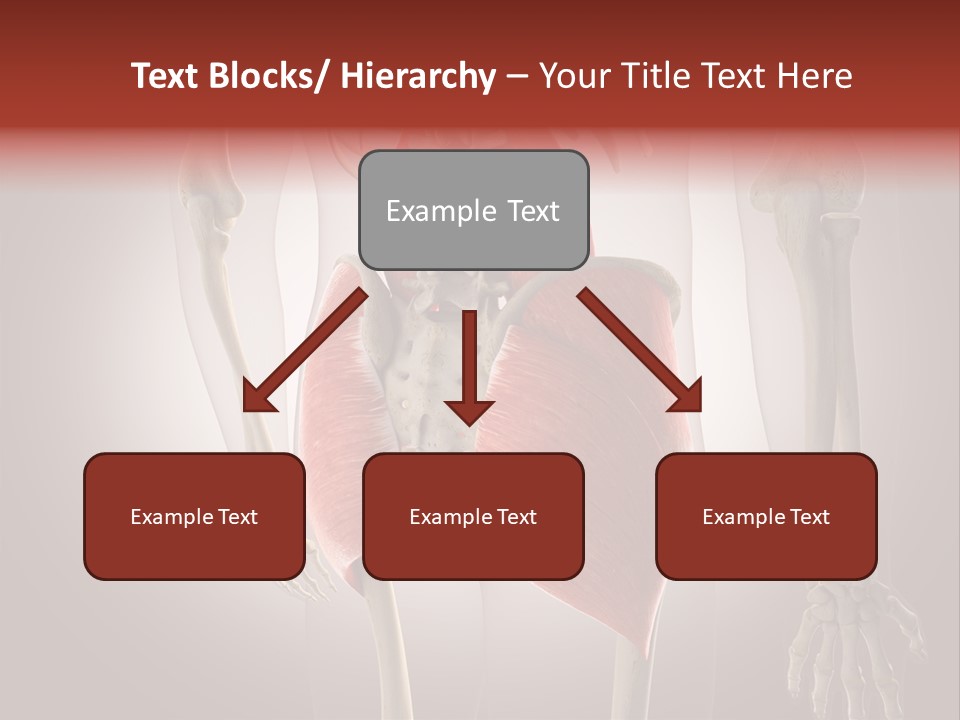 Text Blocks/ Hierarchy – Your Title Text Here

Example Text

Example Text

Example Text

Example Text